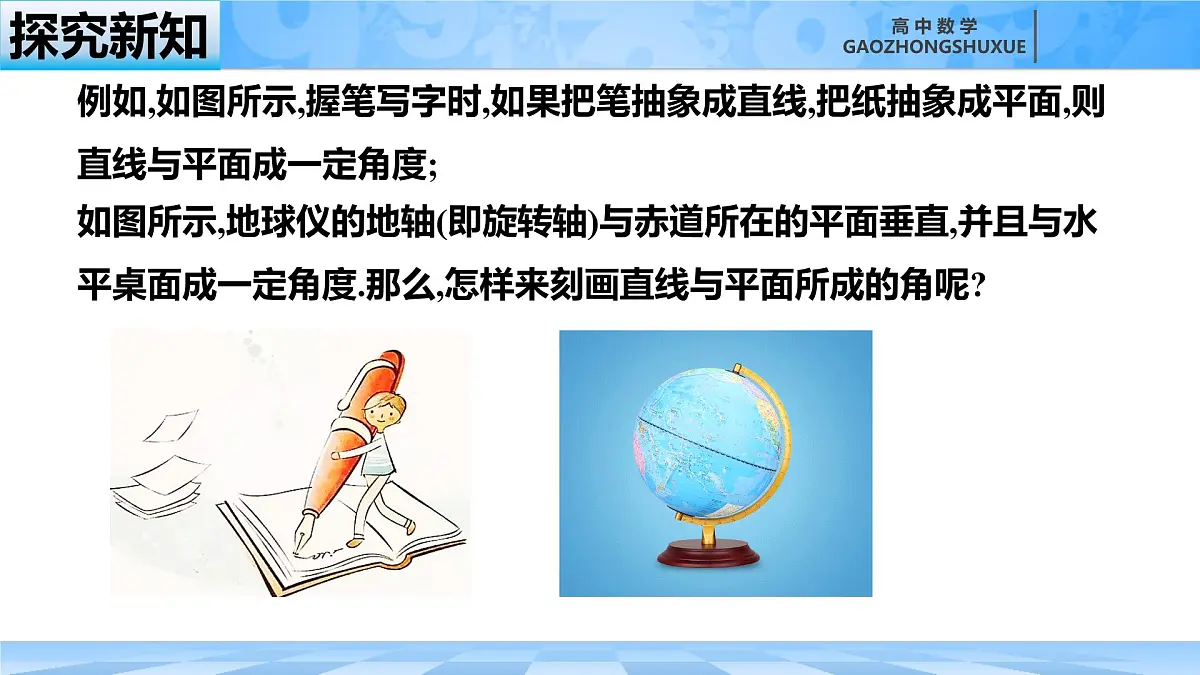 探究新知

高中数学
GAOZHONGSHUXUE

例如,如图所示,握笔写字时,如果把笔抽象成直线,把纸抽象成平面,则直线与平面成一定角度;

如图所示,地球仪的地轴(即旋转轴)与赤道所在的平面垂直,并且与水平桌面成一定角度.那么,怎样来刻画直线与平面所成的角呢?